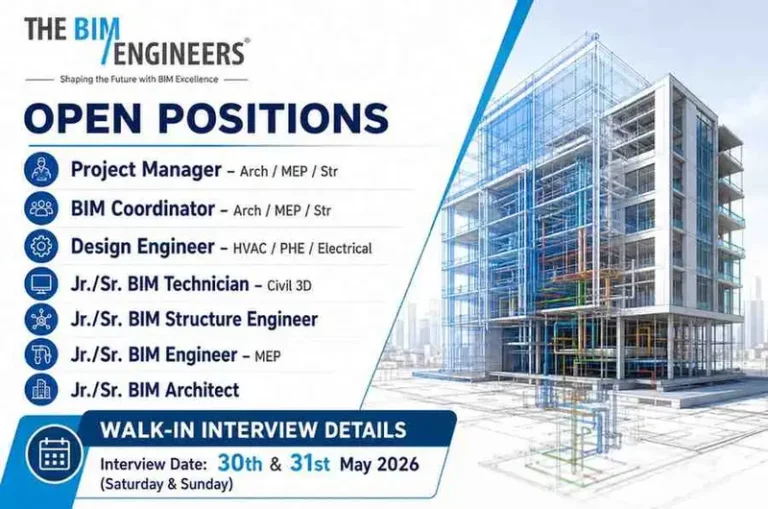 THE BIM ENGINEERS®

Shaping the Future with BIM Excellence

OPEN POSITIONS

Project Manager – Arch / MEP / Str

BIM Coordinator – Arch / MEP / Str

Design Engineer – HVAC / PHE / Electrical

Jr./Sr. BIM Technician – Civil 3D

Jr./Sr. BIM Structure Engineer

Jr./Sr. BIM Engineer – MEP

Jr./Sr. BIM Architect

WALK-IN INTERVIEW DETAILS

Interview Date: 30th & 31st May 2026 (Saturday & Sunday)